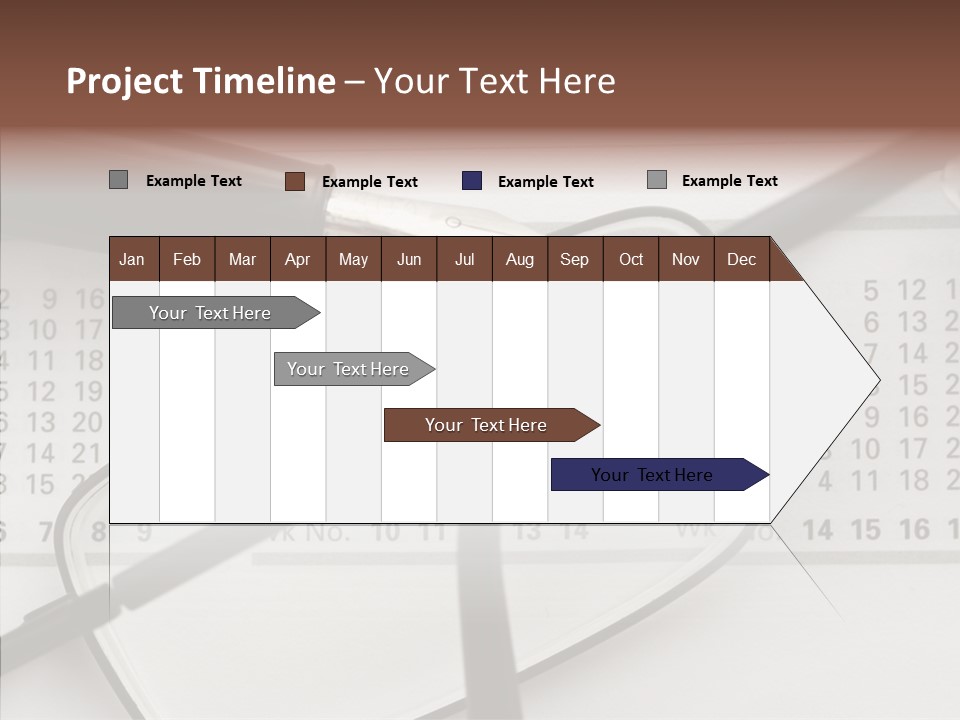 Project Timeline – Your Text Here

Example Text   Example Text   Example Text   Example Text

| Jan | Feb | Mar | Apr | May | Jun | Jul | Aug | Sep | Oct | Nov | Dec |
|---|---|---|---|---|---|---|---|---|---|---|---|

Your Text Here

Your Text Here

Your Text Here

Your Text Here